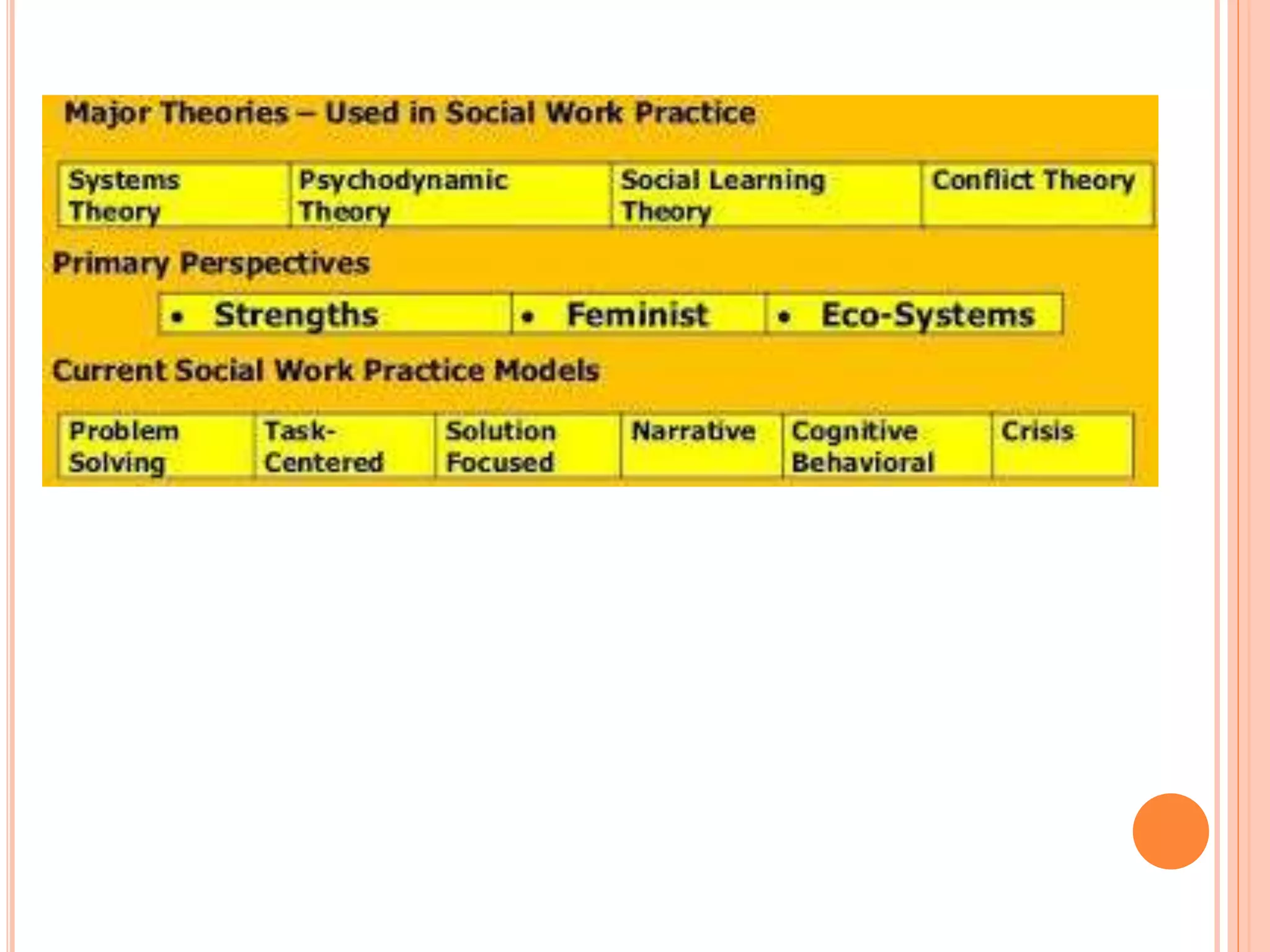 Major Theories – Used in Social Work Practice

| Systems Theory | Psychodynamic Theory | Social Learning Theory | Conflict Theory |
|---|---|---|---|

Primary Perspectives

| • Strengths | • Feminist | • Eco-Systems |
|---|---|---|

Current Social Work Practice Models

| Problem Solving | Task-Centered | Solution Focused | Narrative | Cognitive Behavioral | Crisis |
|---|---|---|---|---|---|